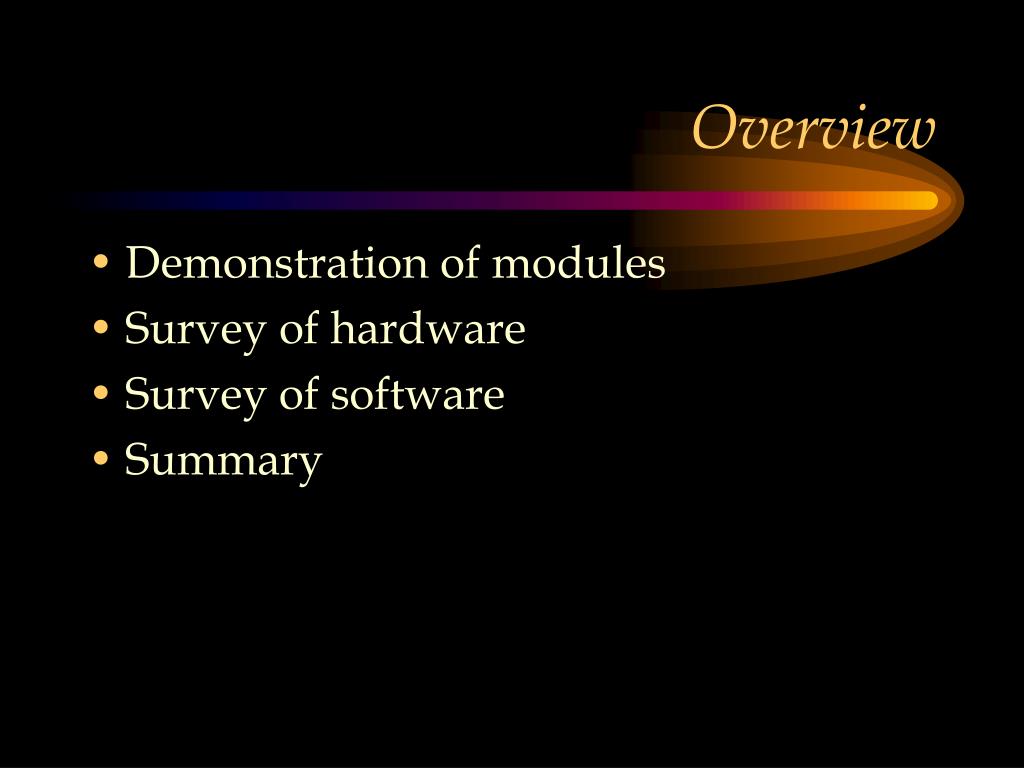 Overview

• Demonstration of modules
• Survey of hardware
• Survey of software
• Summary